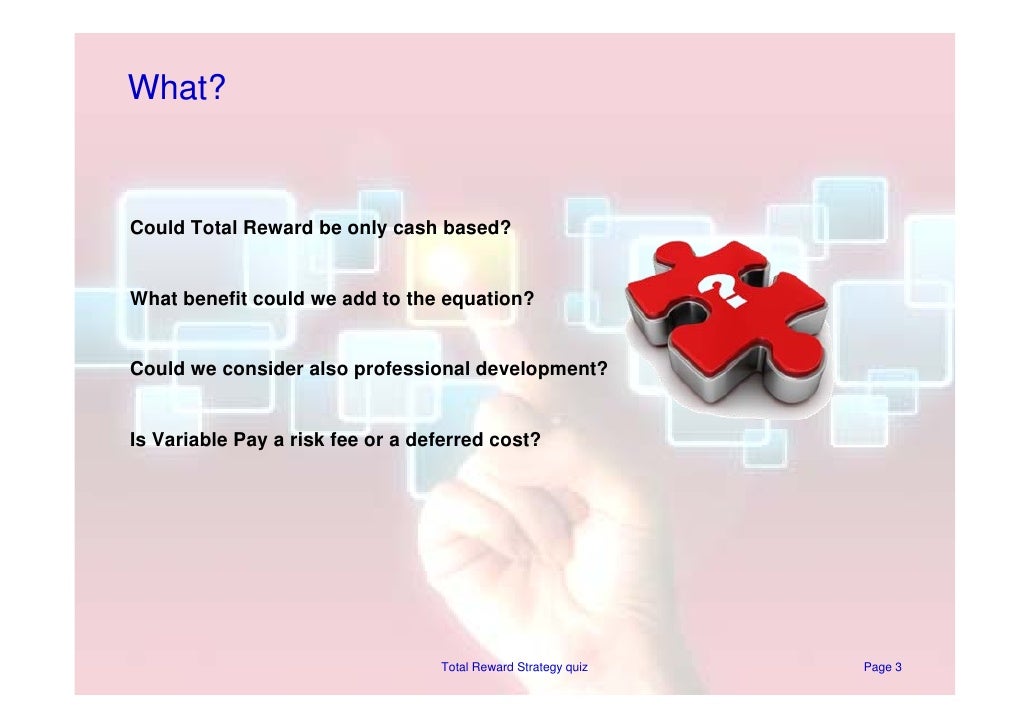 What?

Could Total Reward be only cash based?

What benefit could we add to the equation?

Could we consider also professional development?

Is Variable Pay a risk fee or a deferred cost?

?

Total Reward Strategy quiz

Page 3